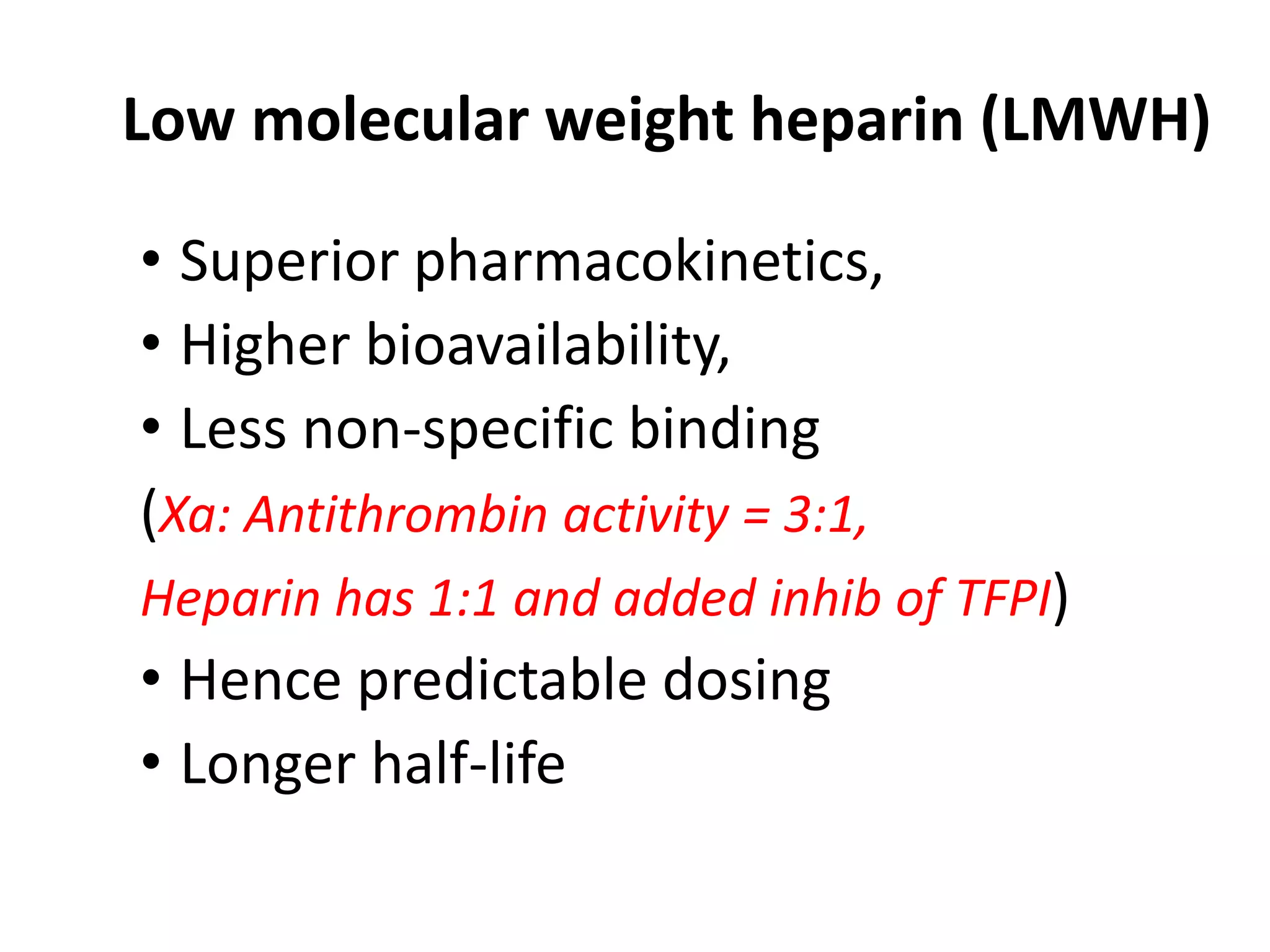 Low molecular weight heparin (LMWH)

• Superior pharmacokinetics,
• Higher bioavailability,
• Less non-specific binding
(Xa: Antithrombin activity = 3:1,
Heparin has 1:1 and added inhib of TFPI)
• Hence predictable dosing
• Longer half-life